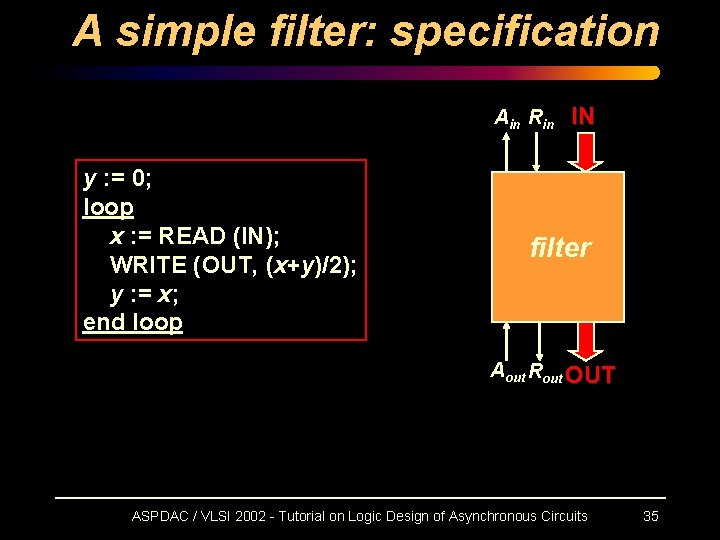 A simple filter: specification

y := 0;
loop
x := READ (IN);
WRITE (OUT, (x+y)/2);
y := x;
end loop

$A_{in}$ $R_{in}$ IN

filter

$A_{out}$ $R_{out}$ OUT

ASPDAC / VLSI 2002 - Tutorial on Logic Design of Asynchronous Circuits 35